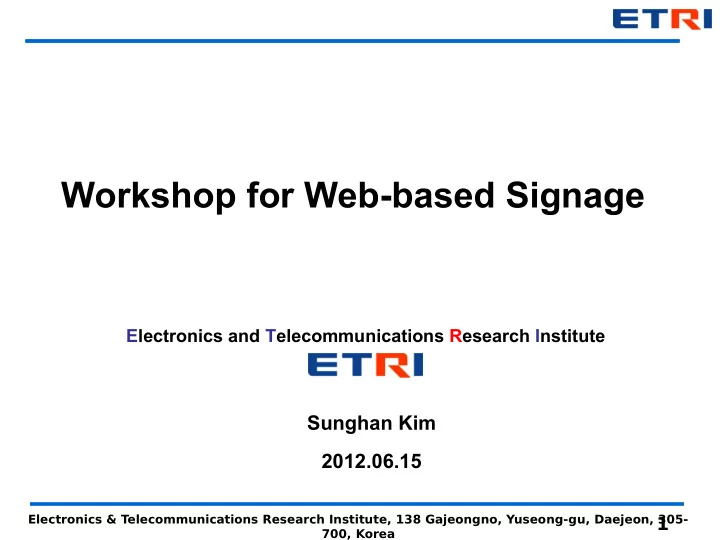 ETRI

Workshop for Web-based Signage

Electronics and Telecommunications Research Institute

ETRI

Sunghan Kim

2012.06.15

Electronics & Telecommunications Research Institute, 138 Gajeongno, Yuseong-gu, Daejeon, 305-700, Korea

1